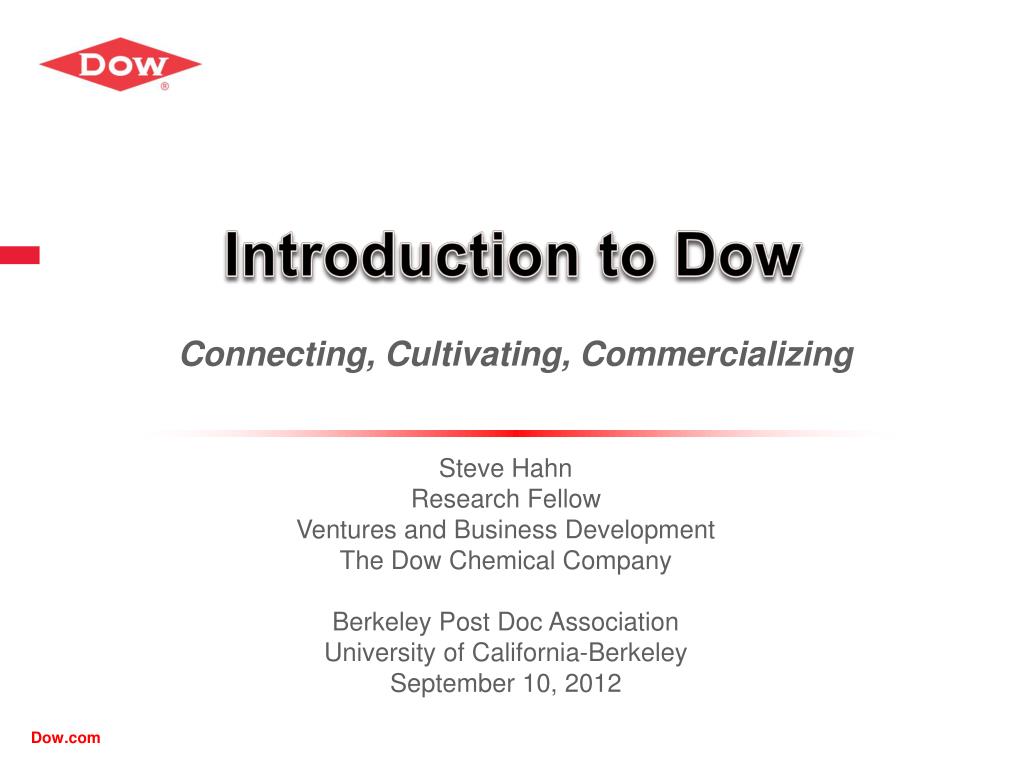 DOW®

Introduction to Dow

Connecting, Cultivating, Commercializing

Steve Hahn
Research Fellow
Ventures and Business Development
The Dow Chemical Company

Berkeley Post Doc Association
University of California-Berkeley
September 10, 2012

Dow.com